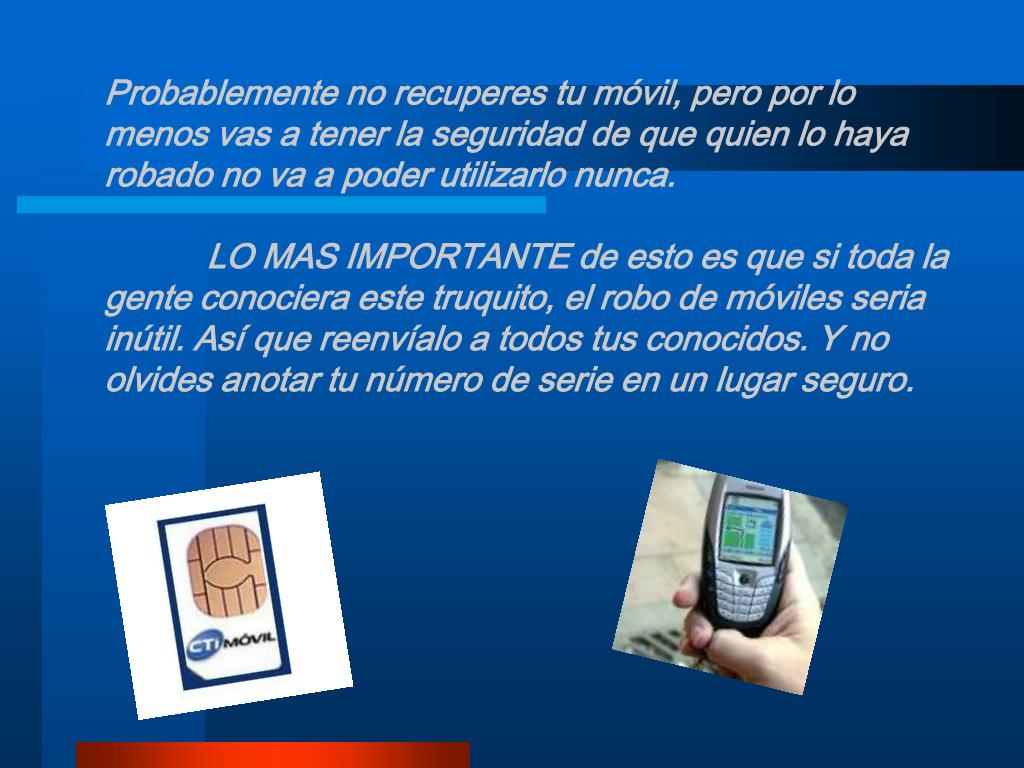 Probablemente no recuperes tu móvil, pero por lo menos vas a tener la seguridad de que quien lo haya robado no va a poder utilizarlo nunca.

LO MAS IMPORTANTE de esto es que si toda la gente conociera este truquito, el robo de móviles seria inútil. Así que reenvíalo a todos tus conocidos. Y no olvides anotar tu número de serie en un lugar seguro.

CTI MÓVIL